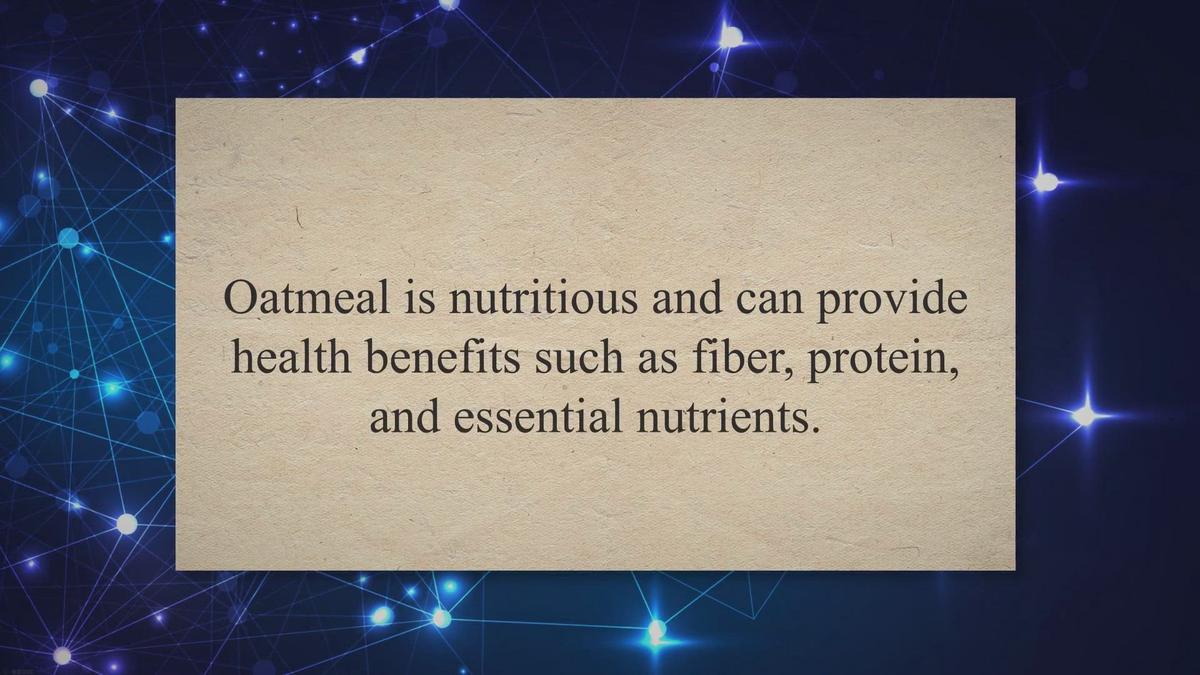 Oatmeal is nutritious and can provide health benefits such as fiber, protein, and essential nutrients.